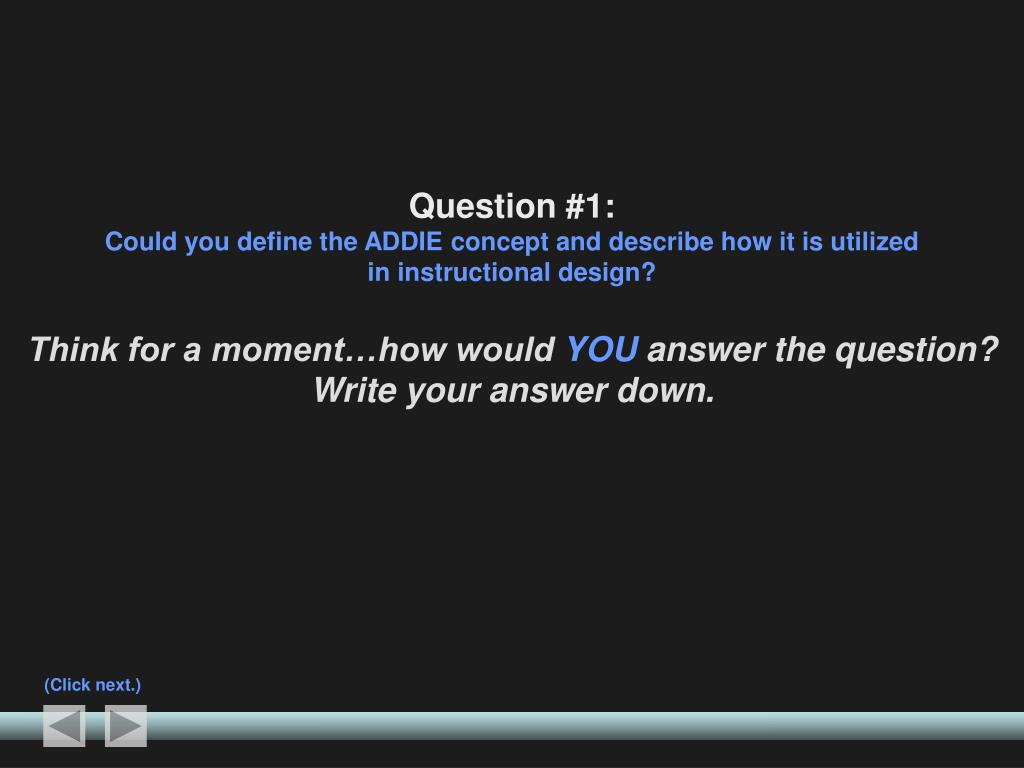 Question #1:
Could you define the ADDIE concept and describe how it is utilized in instructional design?

Think for a moment…how would YOU answer the question? Write your answer down.

(Click next.)